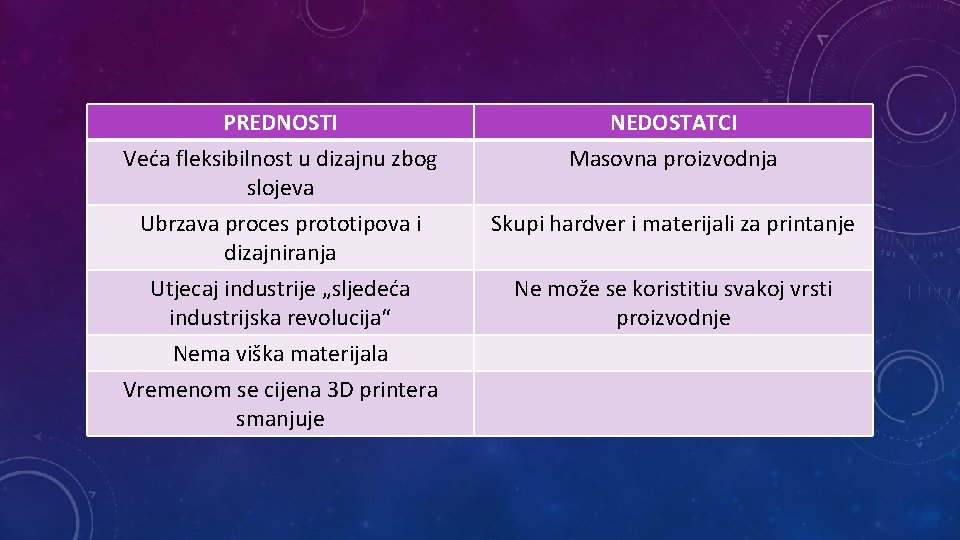 | PREDNOSTI | NEDOSTATCI |
|---|---|
| Veća fleksibilnost u dizajnu zbog slojeva | Masovna proizvodnja |
| Ubrzava proces prototipova i dizajniranja | Skupi hardver i materijali za printanje |
| Utjecaj industrije „sljedeća industrijska revolucija“ | Ne može se koristitiu svakoj vrsti proizvodnje |
| Nema viška materijala | |
| Vremenom se cijena 3D printera smanjuje | |